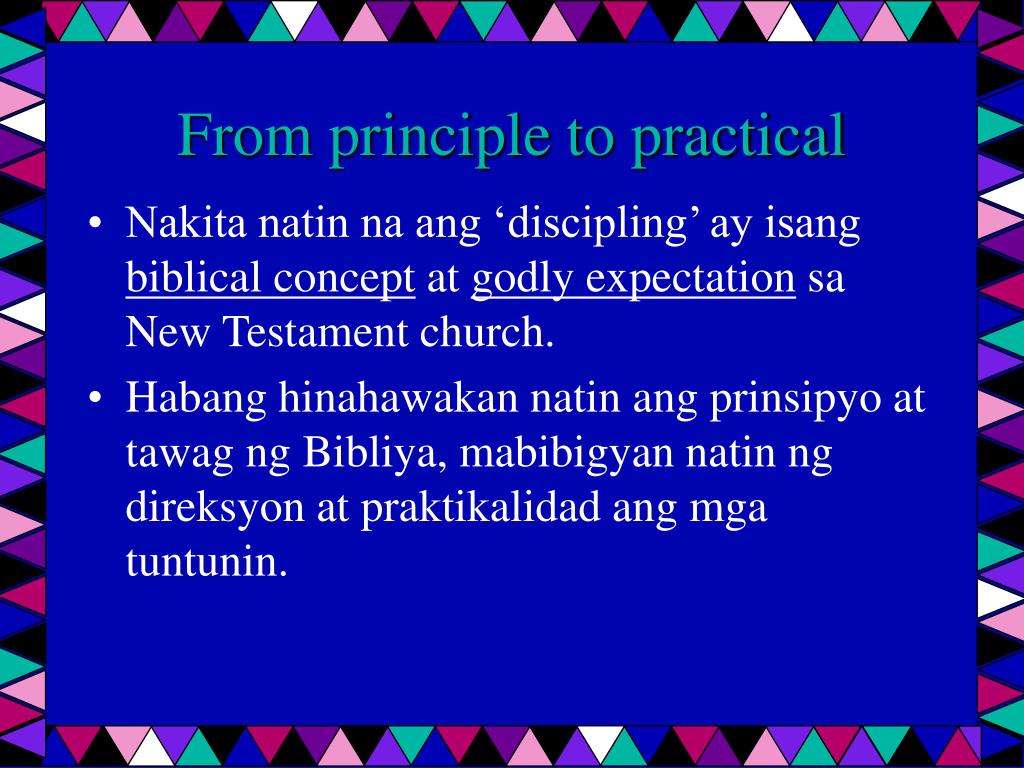 From principle to practical

• Nakita natin na ang ‘discipling’ ay isang biblical concept at godly expectation sa New Testament church.

• Habang hinahawakan natin ang prinsipyo at tawag ng Bibliya, mabibigyan natin ng direksyon at praktikalidad ang mga tuntunin.